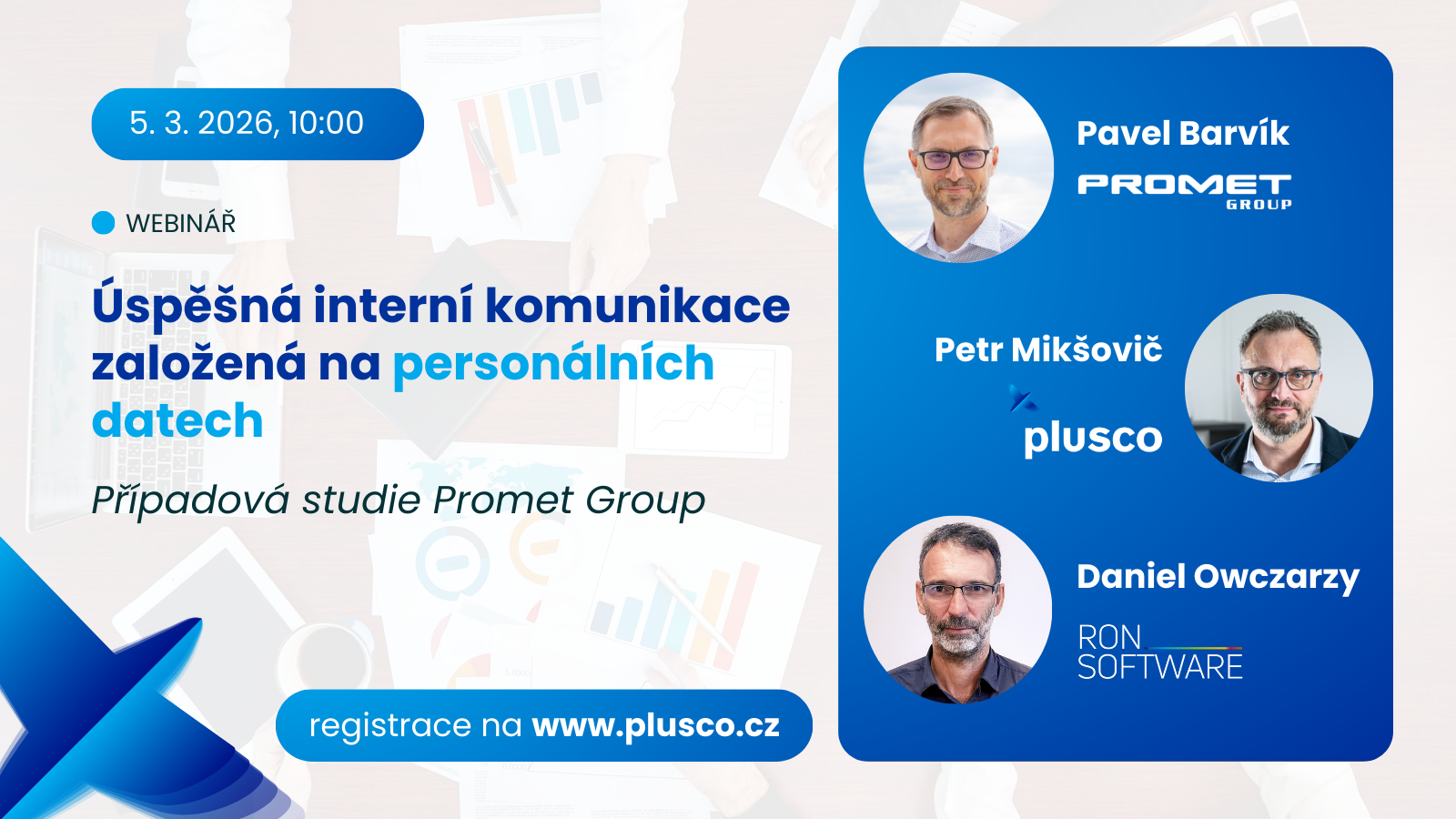 5. 3. 2026, 10:00

WEBINÁŘ

Úspěšná interní komunikace založená na personálních datech

Případová studie Promet Group

registrace na www.plusco.cz

Pavel Barvík

PROMET GROUP

Petr Mikšovič

plusco

Daniel Owczarzy

RON SOFTWARE